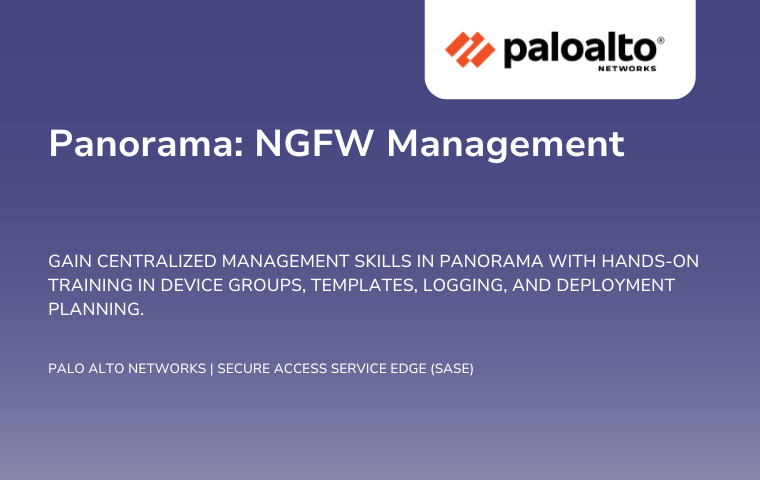 paloalto®
NETWORKS

Panorama: NGFW Management

GAIN CENTRALIZED MANAGEMENT SKILLS IN PANORAMA WITH HANDS-ON TRAINING IN DEVICE GROUPS, TEMPLATES, LOGGING, AND DEPLOYMENT PLANNING.

PALO ALTO NETWORKS | SECURE ACCESS SERVICE EDGE (SASE)